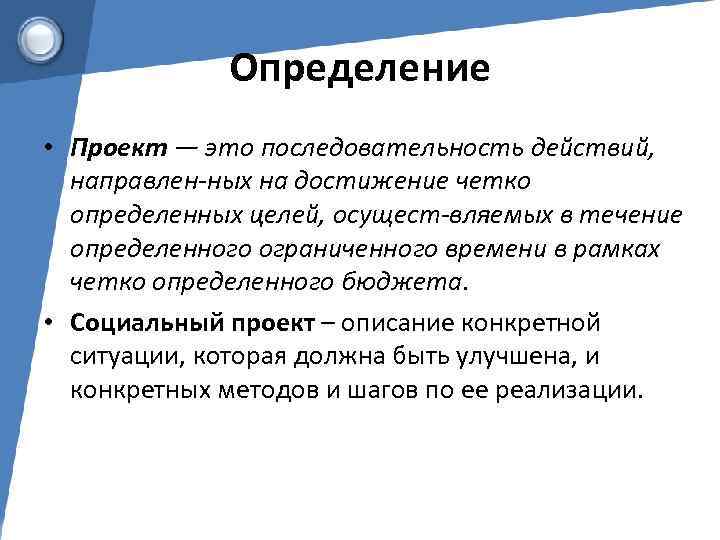 Определение

• Проект — это последовательность действий, направлен-ных на достижение четко определенных целей, осущест-вляемых в течение определенного ограниченного времени в рамках четко определенного бюджета.

• Социальный проект – описание конкретной ситуации, которая должна быть улучшена, и конкретных методов и шагов по ее реализации.